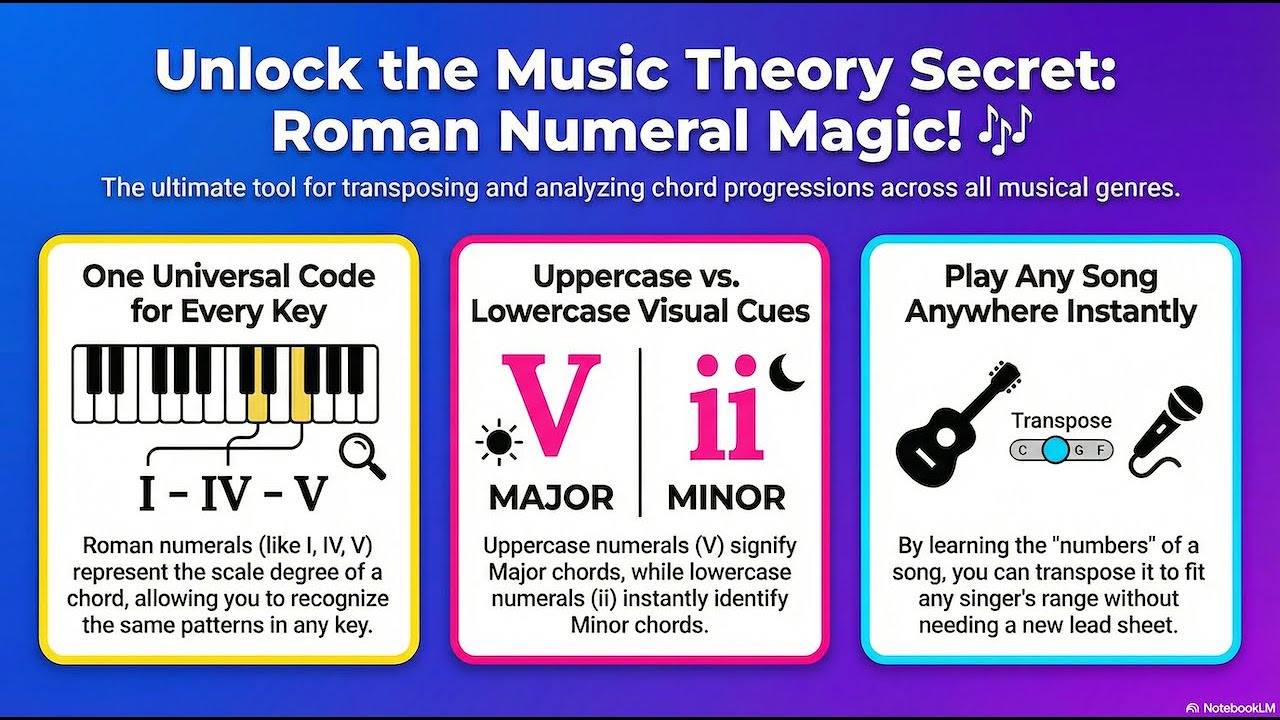 Unlock the Music Theory Secret: Roman Numeral Magic! 🎶

The ultimate tool for transposing and analyzing chord progressions across all musical genres.

One Universal Code for Every Key

I - IV - V

Roman numerals (like I, IV, V) represent the scale degree of a chord, allowing you to recognize the same patterns in any key.

Uppercase vs. Lowercase Visual Cues

V

MAJOR

ii

MINOR

Uppercase numerals (V) signify Major chords, while lowercase numerals (ii) instantly identify Minor chords.

Play Any Song Anywhere Instantly

Transpose

C G F

By learning the "numbers" of a song, you can transpose it to fit any singer's range without needing a new lead sheet.

NotebookLM